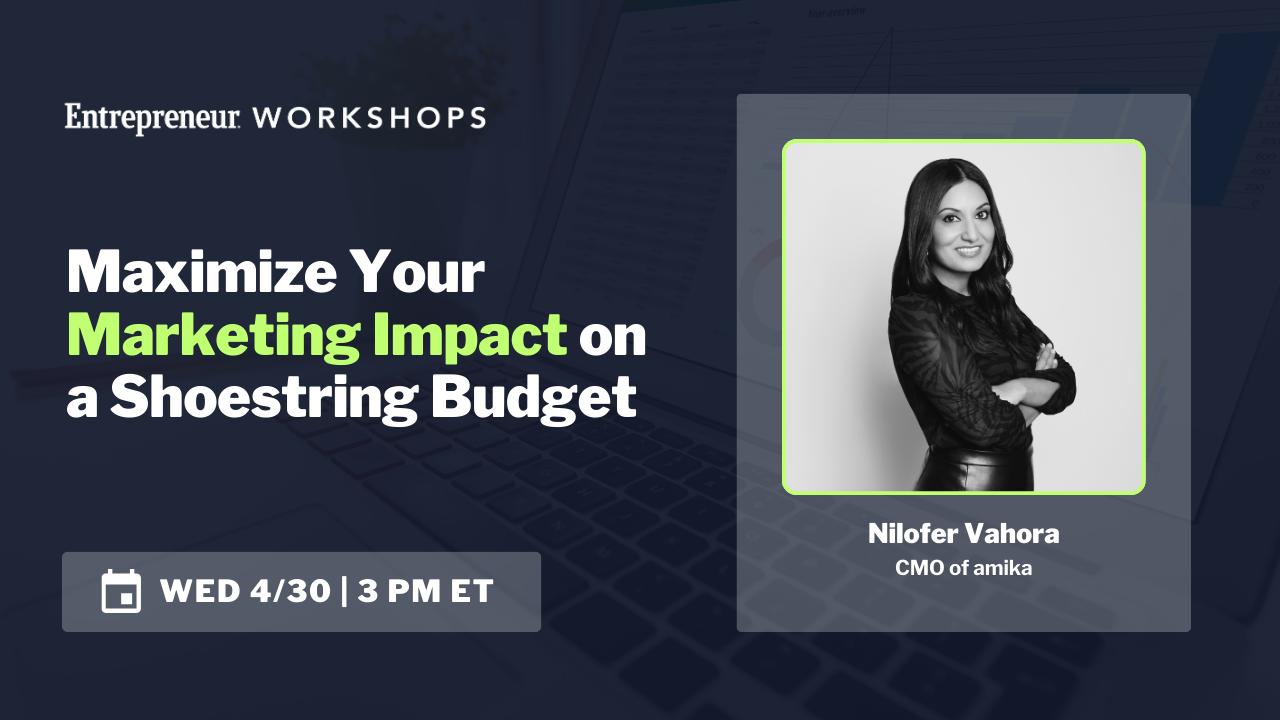 Entrepreneur WORKSHOPS

Maximize Your Marketing Impact on a Shoestring Budget

WED 4/30 | 3 PM ET

Nilofer Vahora
CMO of amika